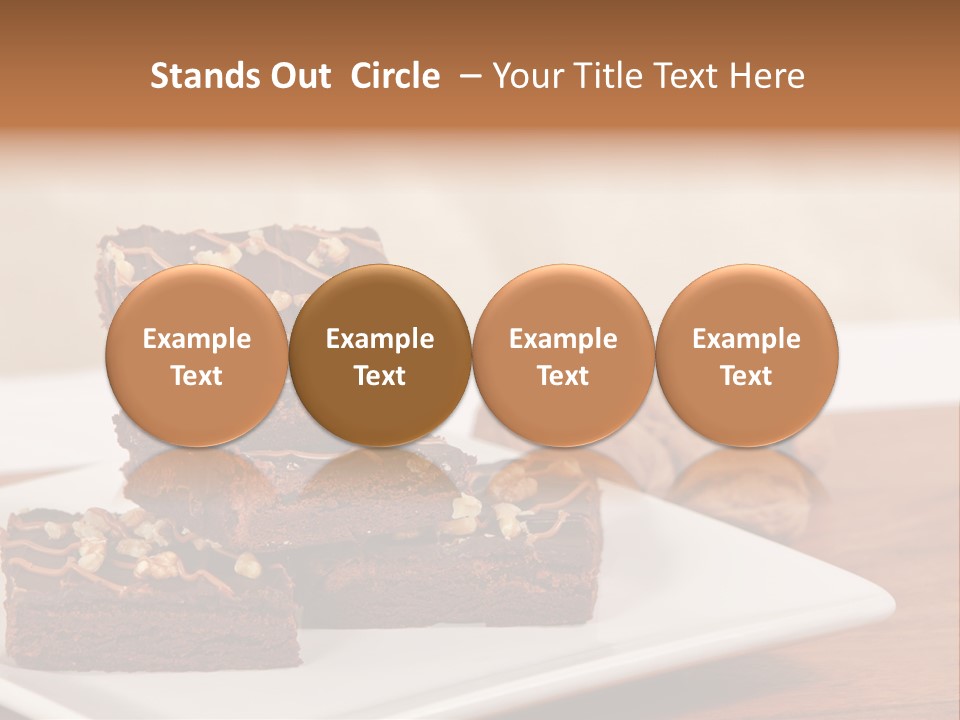 Stands Out Circle – Your Title Text Here

Example Text

Example Text

Example Text

Example Text